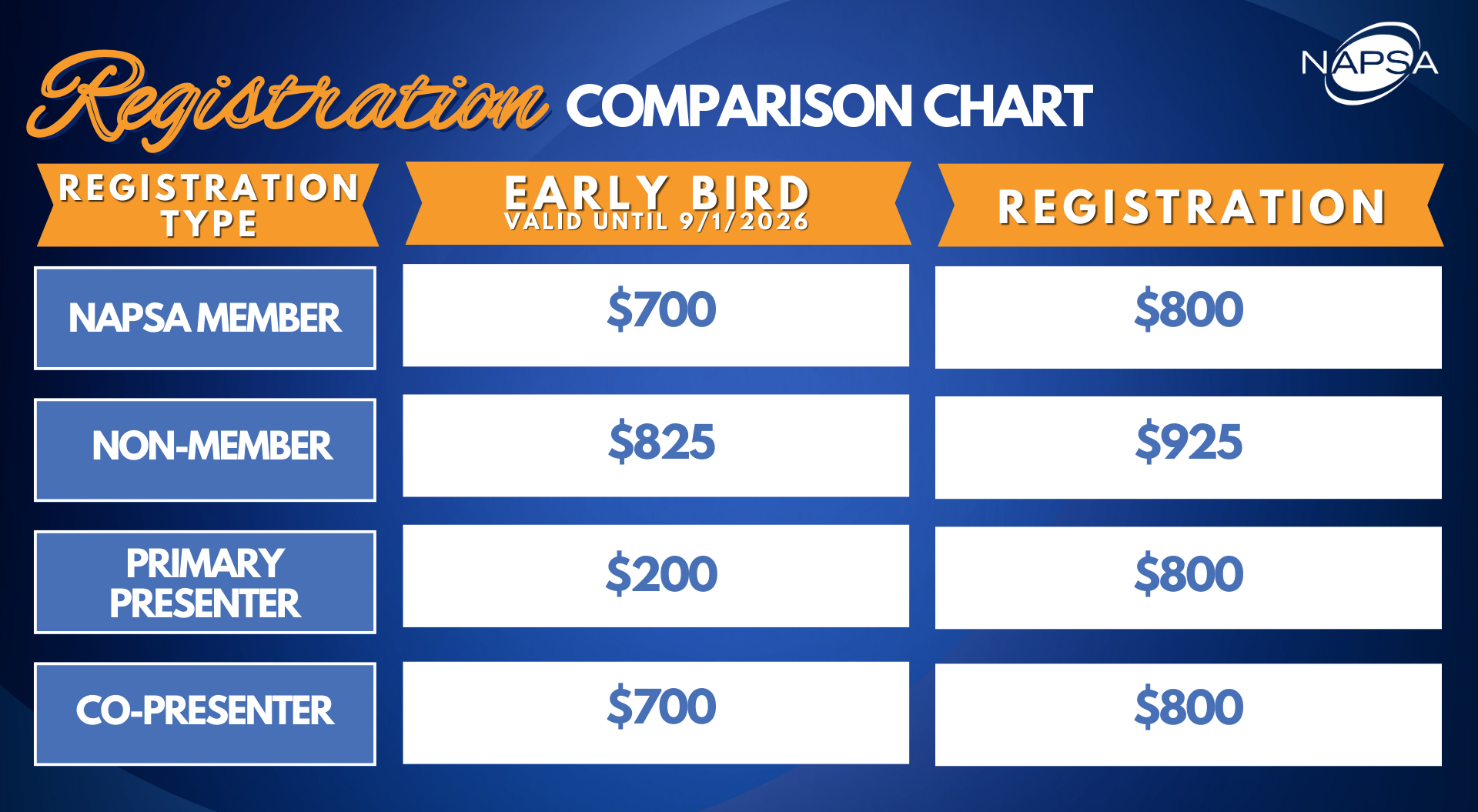 Registration COMPARISON CHART

NAPSA

| REGISTRATION TYPE | EARLY BIRD VALID UNTIL 9/1/2026 | REGISTRATION |
|---|---|---|
| NAPSA MEMBER | \$700 | \$800 |
| NON-MEMBER | \$825 | \$925 |
| PRIMARY PRESENTER | \$200 | \$800 |
| CO-PRESENTER | \$700 | \$800 |